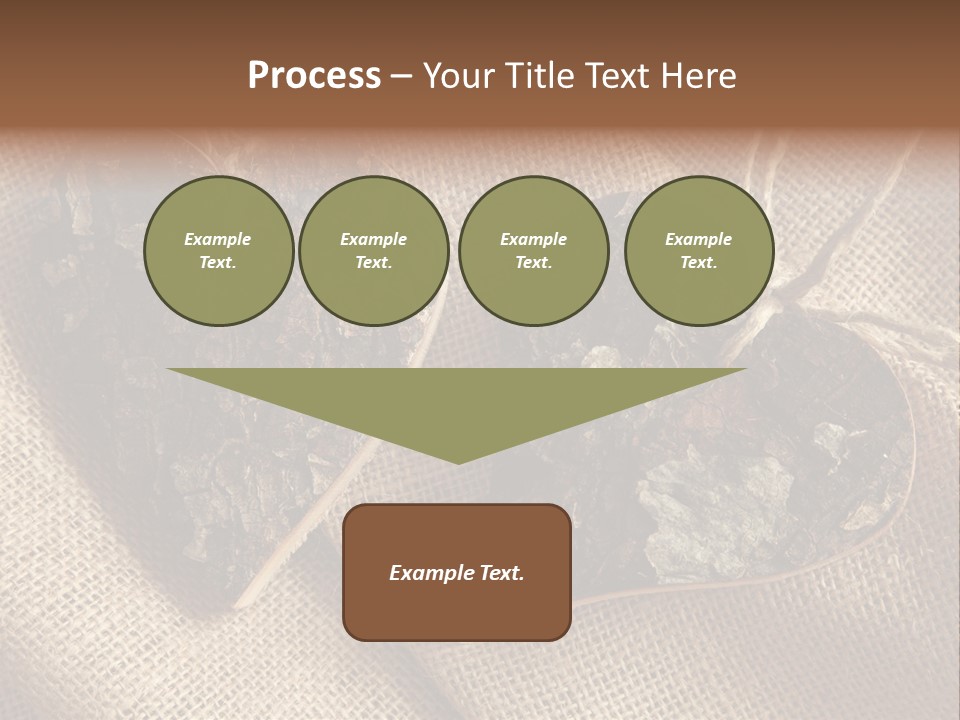 Process – Your Title Text Here

Example Text.

Example Text.

Example Text.

Example Text.

Example Text.